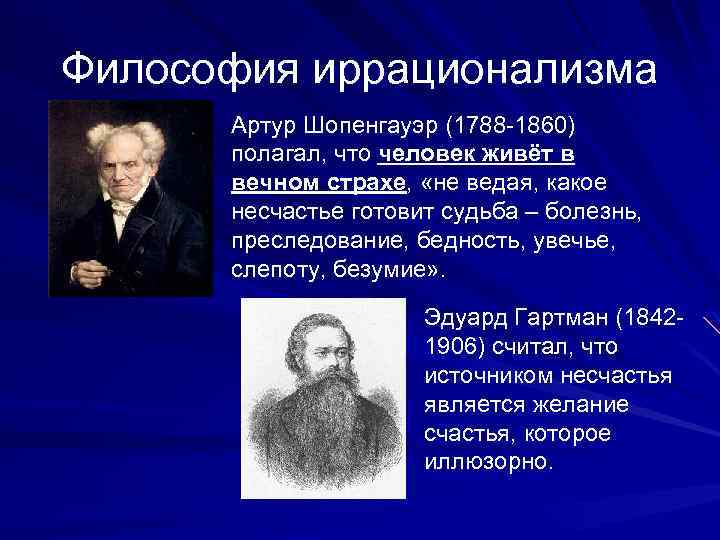 Философия иррационализма

Артур Шопенгауэр (1788-1860) полагал, что человек живёт в вечном страхе, «не ведая, какое несчастье готовит судьба – болезнь, преследование, бедность, увечье, слепоту, безумие».

Эдуард Гартман (1842-1906) считал, что источником несчастья является желание счастья, которое иллюзорно.